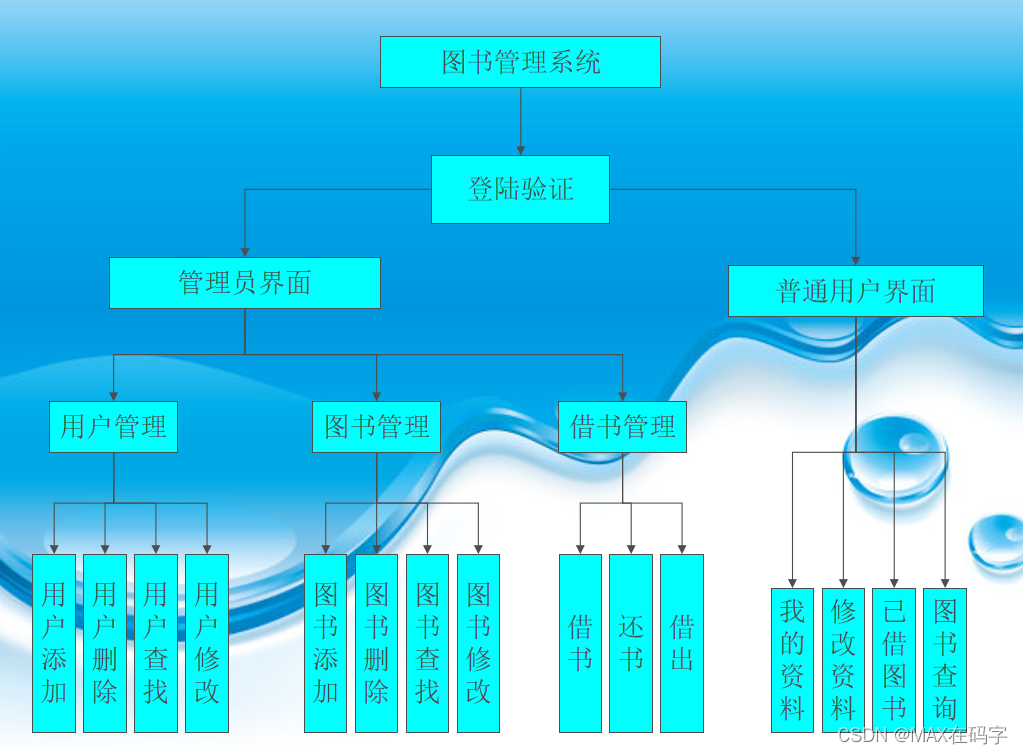 图书管理系统

登陆验证

管理员界面

普通用户界面

用户管理

图书管理

借书管理

用户添加

用户删除

用户查找

用户修改

图书添加

图书删除

图书查找

图书修改

借书

还书

借出

我的资料

修改资料

已借图书

图书查询

CSDN @MAX在码字